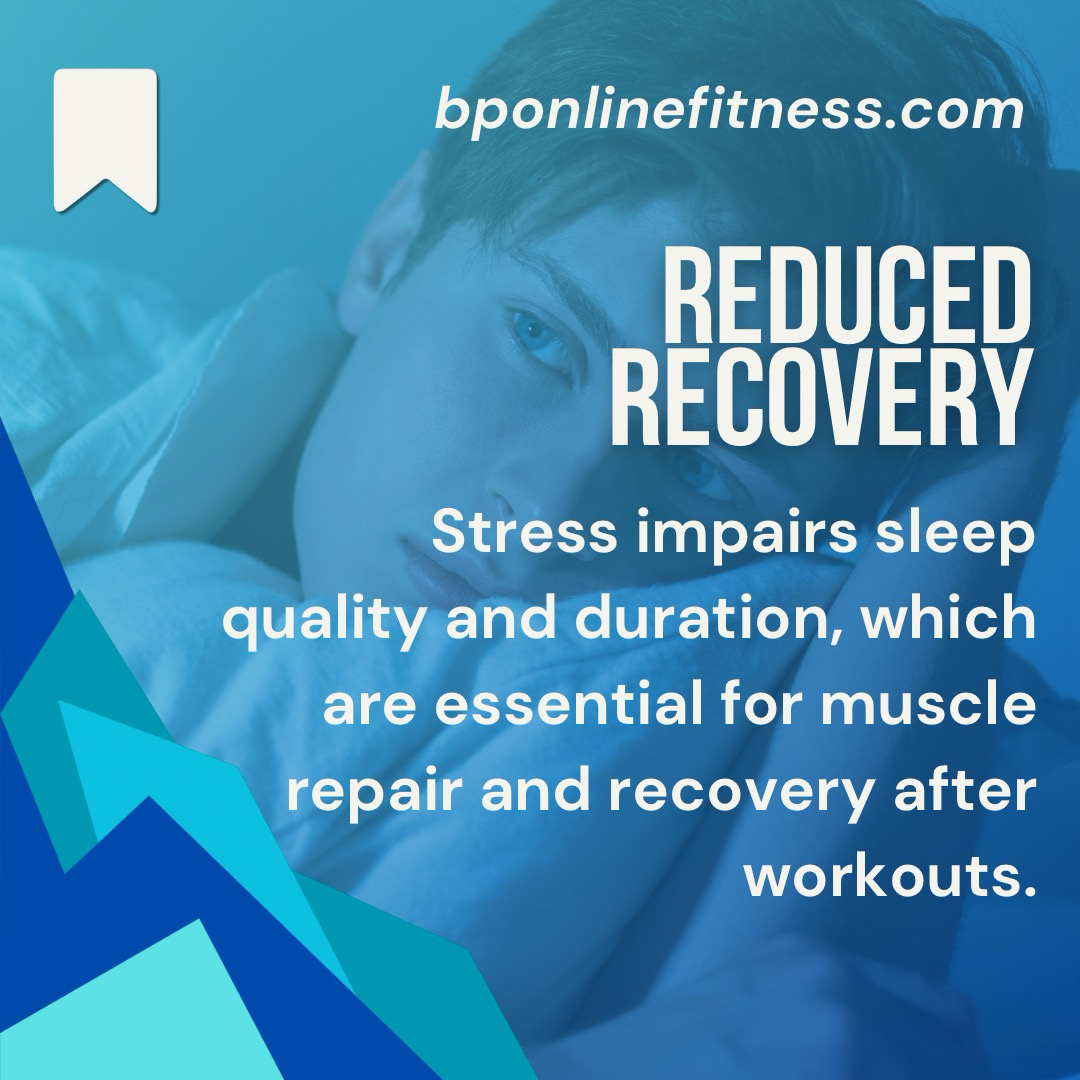 bponlinefitness.com

REDUCED RECOVERY

Stress impairs sleep quality and duration, which are essential for muscle repair and recovery after workouts.